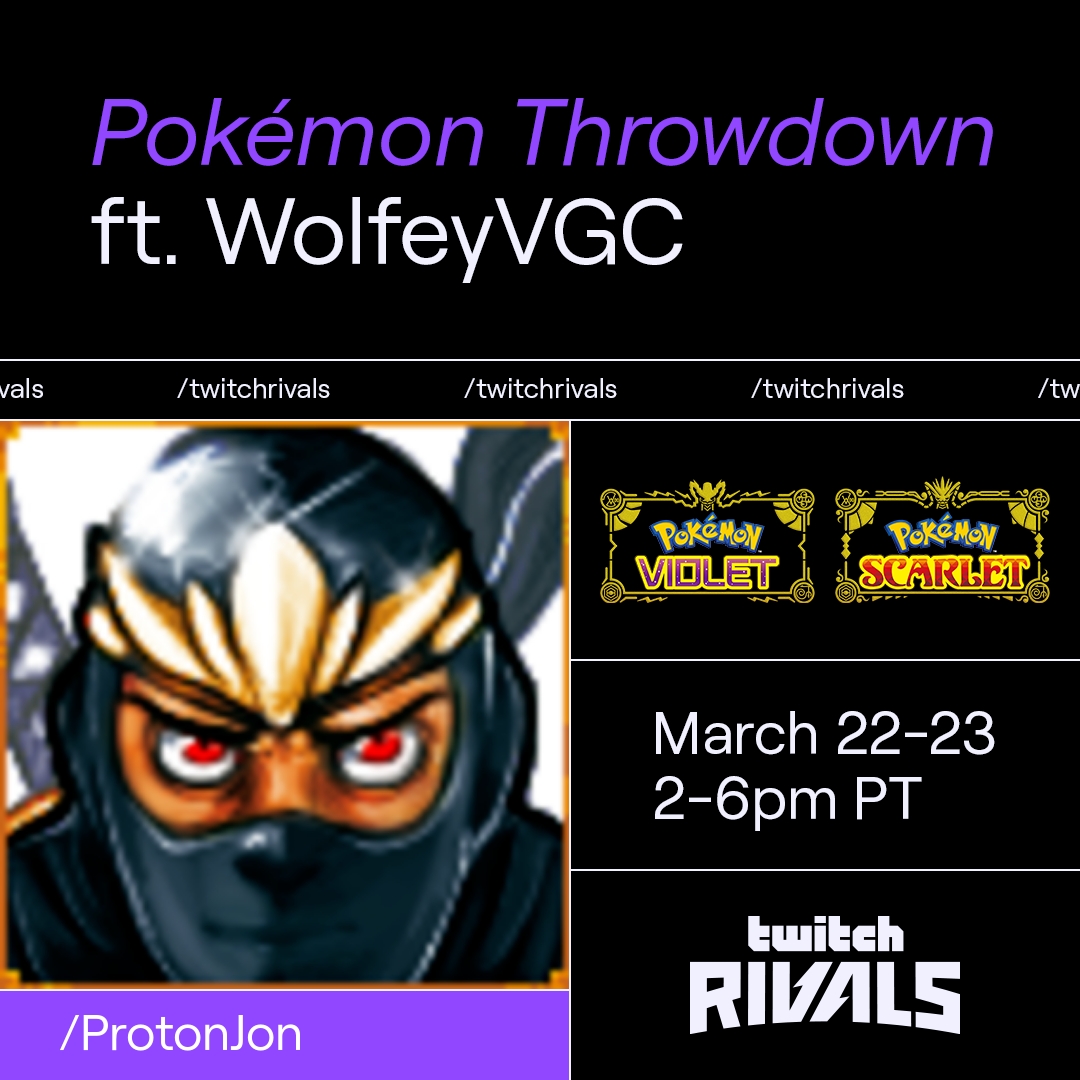 Pokémon Throwdown
ft. WolfeyVGC

vals /twitchrivals /twitchrivals /twitchrivals /tw

Pokémon VIOLET
Pokémon SCARLET

March 22-23
2-6pm PT

twitch RIVALS

/ProtonJon